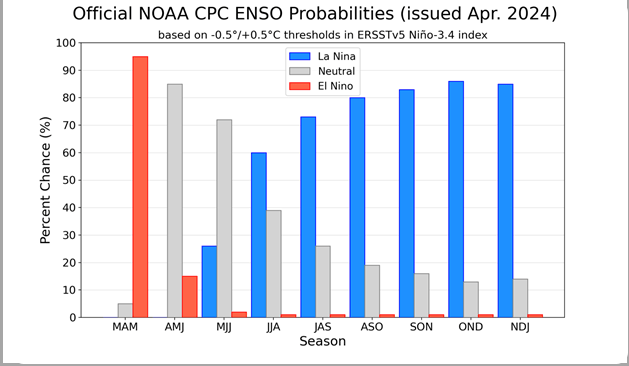 Official NOAA CPC ENSO Probabilities (issued Apr. 2024)

based on -0.5°/+0.5°C thresholds in ERSSTv5 Niño-3.4 index

La Nina
Neutral
El Nino

Percent Chance (%)

100
90
80
70
60
50
40
30
20
10
0

MAM AMJ MJJ JJA JAS ASO SON OND NDJ

Season